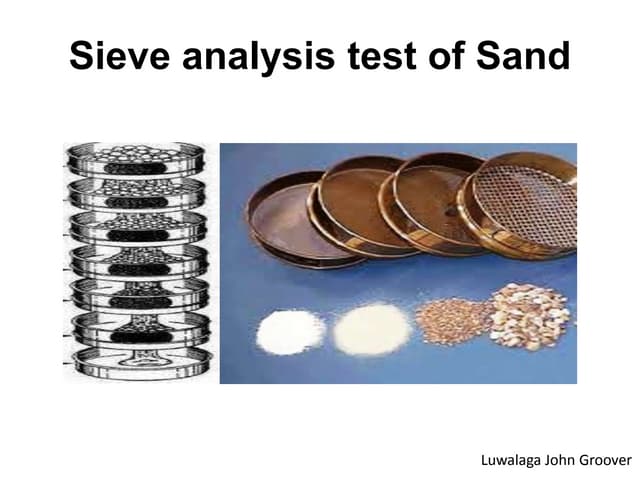 Sieve analysis test of Sand

Luwalaga John Groover